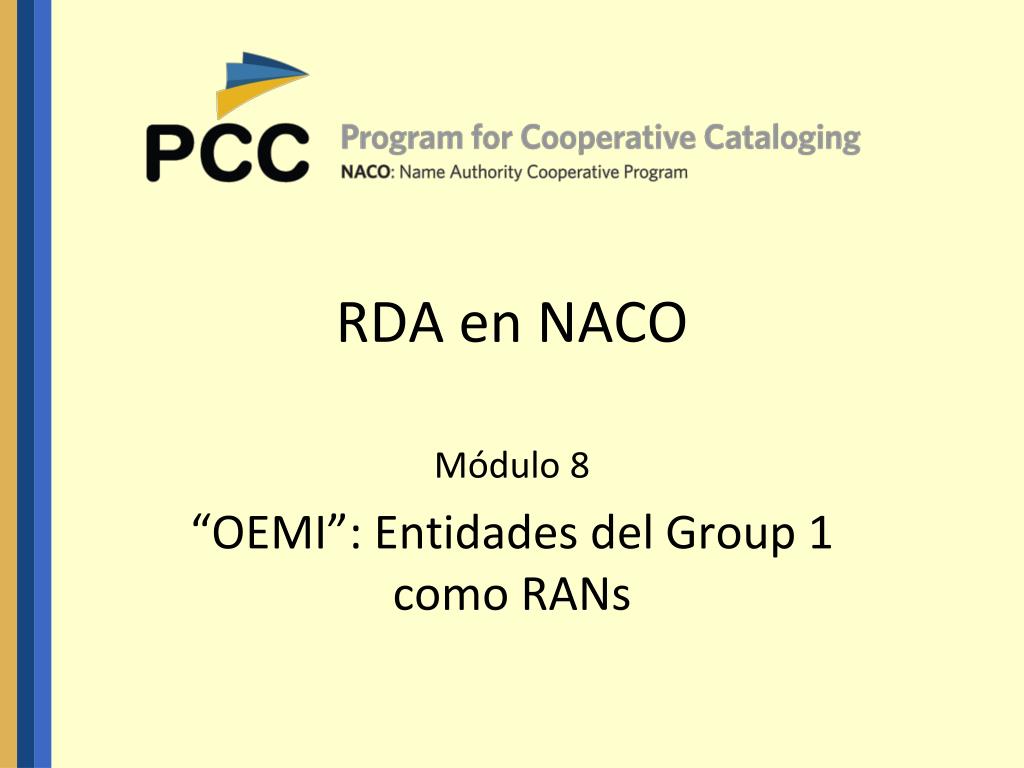 PCC Program for Cooperative Cataloging
NACO: Name Authority Cooperative Program

RDA en NACO

Módulo 8

“OEMI”: Entidades del Group 1 como RANs